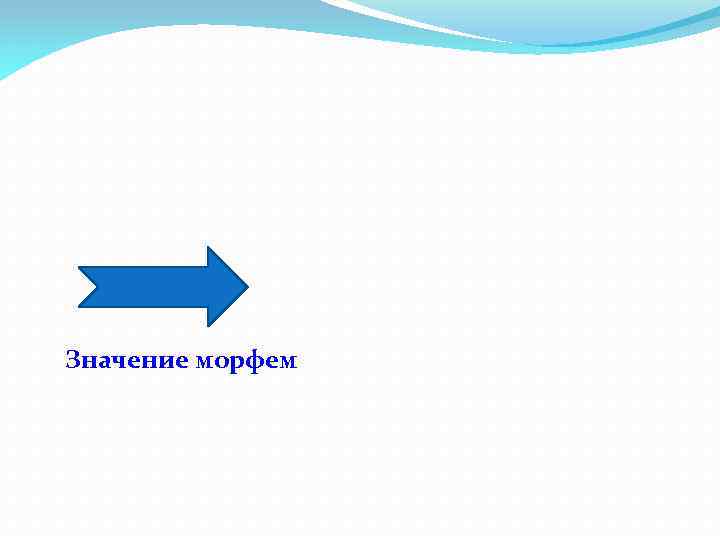 Значение морфем